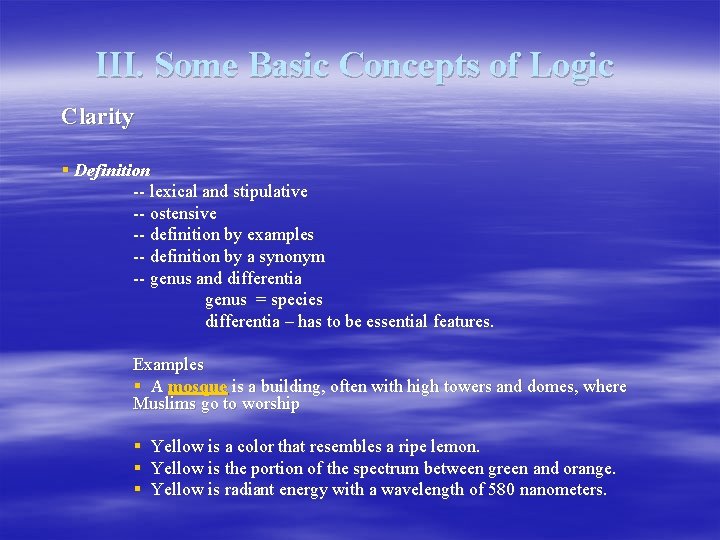 III. Some Basic Concepts of Logic

Clarity

▪ Definition
-- lexical and stipulative
-- ostensive
-- definition by examples
-- definition by a synonym
-- genus and differentia
genus = species
differentia – has to be essential features.

Examples
▪ A mosque is a building, often with high towers and domes, where Muslims go to worship

▪ Yellow is a color that resembles a ripe lemon.
▪ Yellow is the portion of the spectrum between green and orange.
▪ Yellow is radiant energy with a wavelength of 580 nanometers.